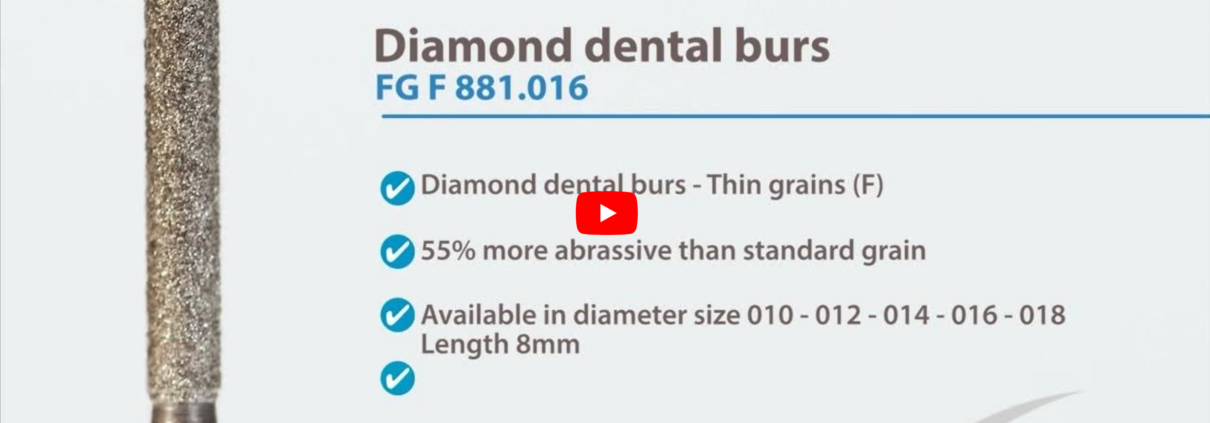 Diamond dental burs
FG F 881.016

Diamond dental burs - Thin grains (F)

55% more abrassive than standard grain

Available in diameter size 010 - 012 - 014 - 016 - 018
Length 8mm